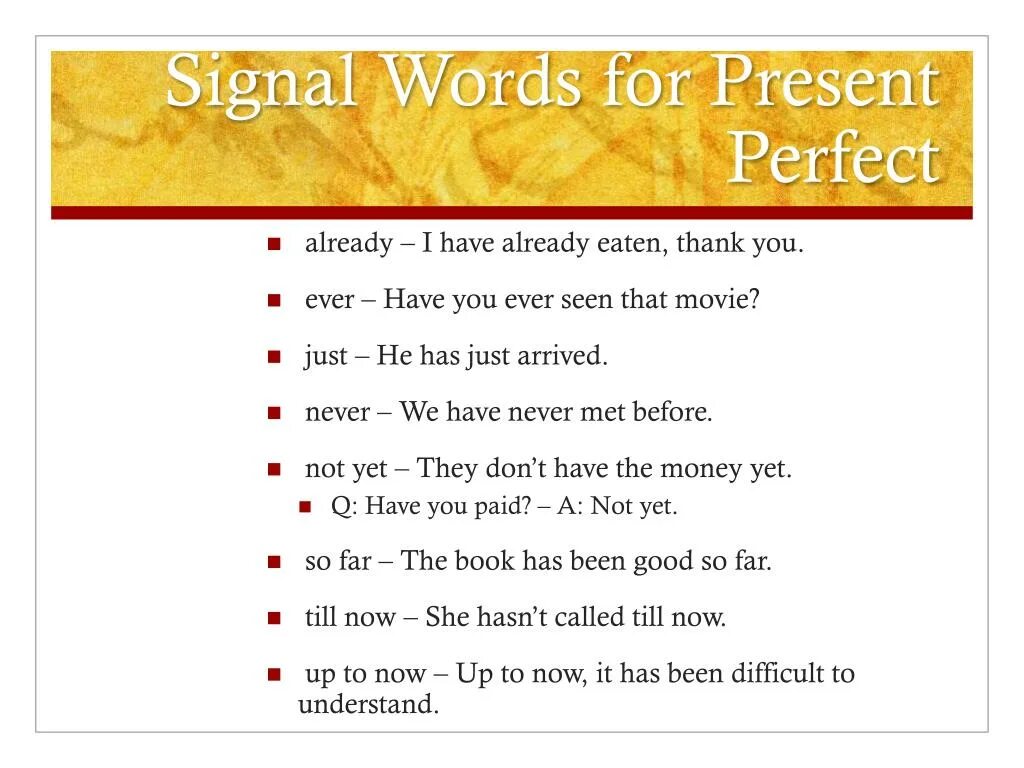 Signal Words for Present Perfect

already – I have already eaten, thank you.

ever – Have you ever seen that movie?

just – He has just arrived.

never – We have never met before.

not yet – They don't have the money yet.

Q: Have you paid? – A: Not yet.

so far – The book has been good so far.

till now – She hasn't called till now.

up to now – Up to now, it has been difficult to understand.